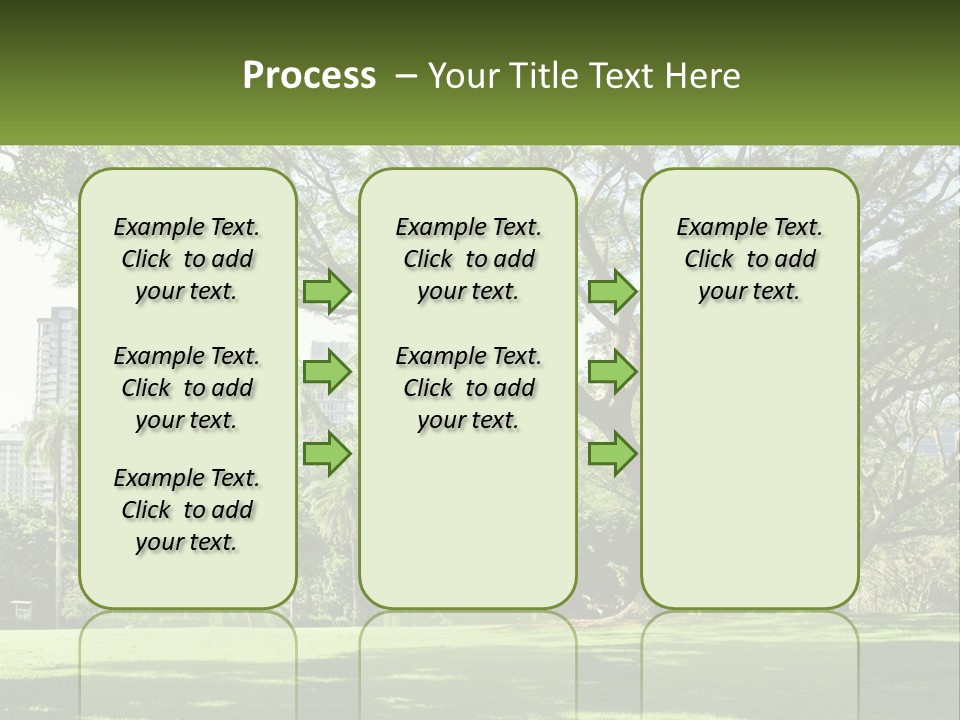 Process – Your Title Text Here

Example Text. Click to add your text.

Example Text. Click to add your text.

Example Text. Click to add your text.

Example Text. Click to add your text.

Example Text. Click to add your text.

Example Text. Click to add your text.